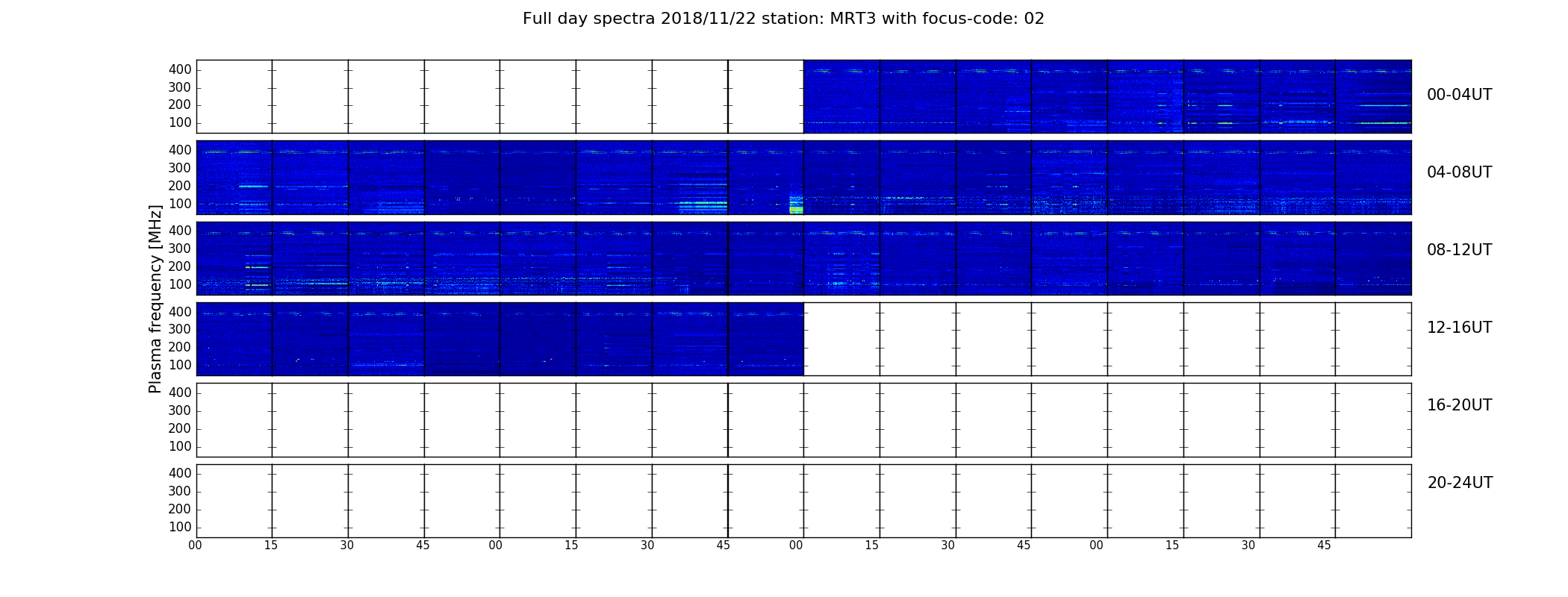 Full day spectra 2018/11/22 station: MRT3 with focus-code: 02

Plasma frequency [MHz]

400
300
200
100
00-04UT

400
300
200
100
04-08UT

400
300
200
100
08-12UT

400
300
200
100
12-16UT

400
300
200
100
16-20UT

400
300
200
100
20-24UT

00 15 30 45 00 15 30 45 00 15 30 45 00 15 30 45